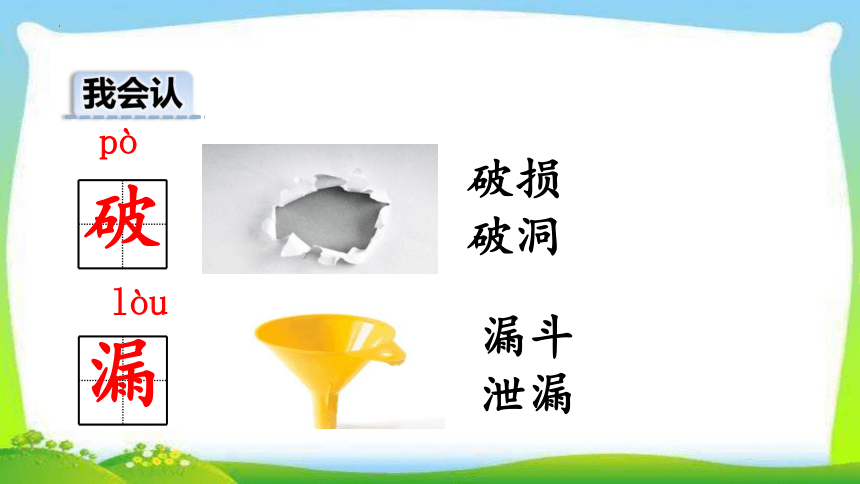 我会认

pò
破

破损
破洞

lòu
漏

漏斗
泄漏